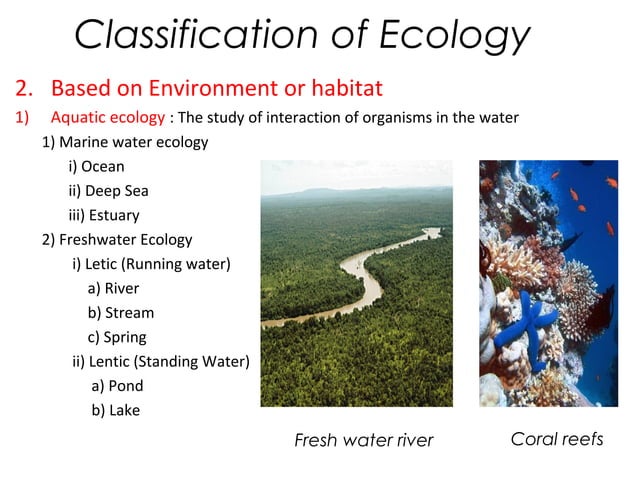 Classification of Ecology

2. Based on Environment or habitat

1) Aquatic ecology : The study of interaction of organisms in the water

1) Marine water ecology

i) Ocean

ii) Deep Sea

iii) Estuary

2) Freshwater Ecology

i) Letic (Running water)

a) River

b) Stream

c) Spring

ii) Lentic (Standing Water)

a) Pond

b) Lake

Fresh water river

Coral reefs